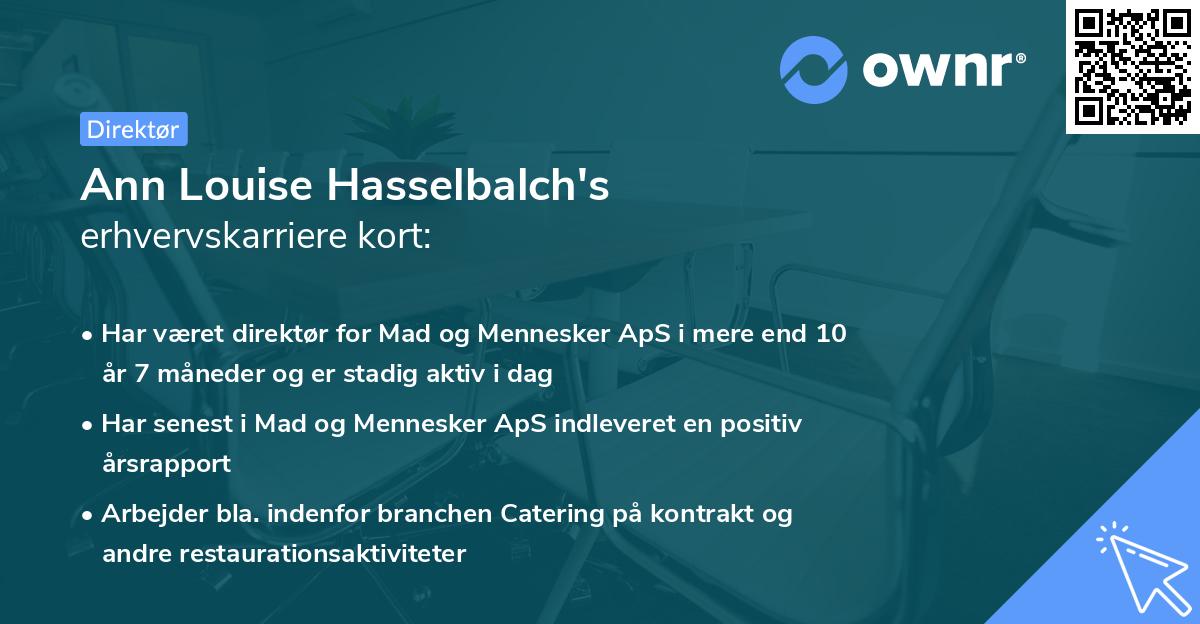 ownr®

Direktør

Ann Louise Hasselbalch's
erhvervskarriere kort:

• Har været direktør for Mad og Mennesker ApS i mere end 10 år 7 måneder og er stadig aktiv i dag

• Har senest i Mad og Mennesker ApS indleveret en positiv årsrapport

• Arbejder bla. indenfor branchen Catering på kontrakt og andre restaurationsaktiviteter